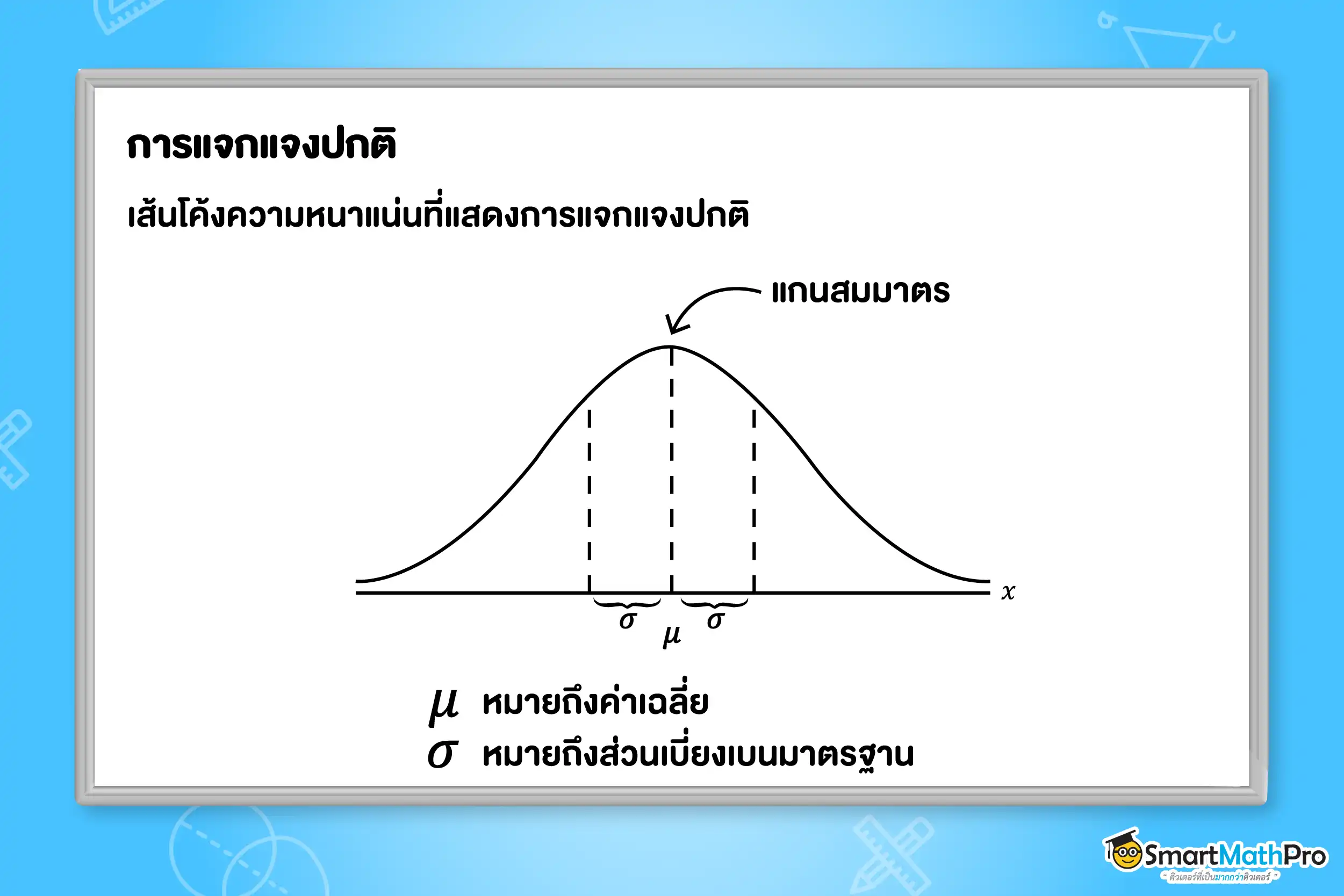 การแจกแจงปกติ

เส้นโค้งความหนาแน่นที่แสดงการแจกแจงปกติ

แกนสมมาตร

$x$

$\sigma$ $\mu$ $\sigma$

$\mu$ หมายถึงค่าเฉลี่ย
$\sigma$ หมายถึงส่วนเบี่ยงเบนมาตรฐาน

SmartMathPro
" ติวเตอร์ที่เป็นมากกว่าติวเตอร์ "